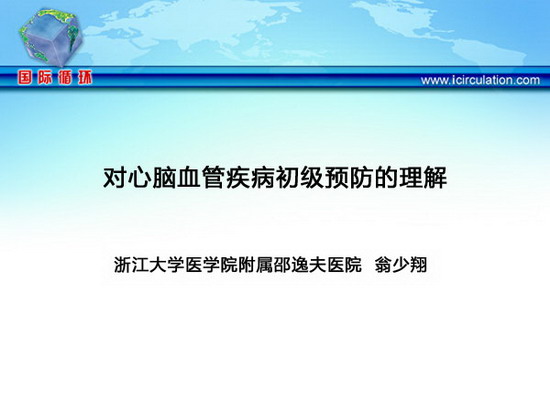 国际循环

www.icirculation.com

对心脑血管疾病初级预防的理解

浙江大学医学院附属邵逸夫医院 翁少翔